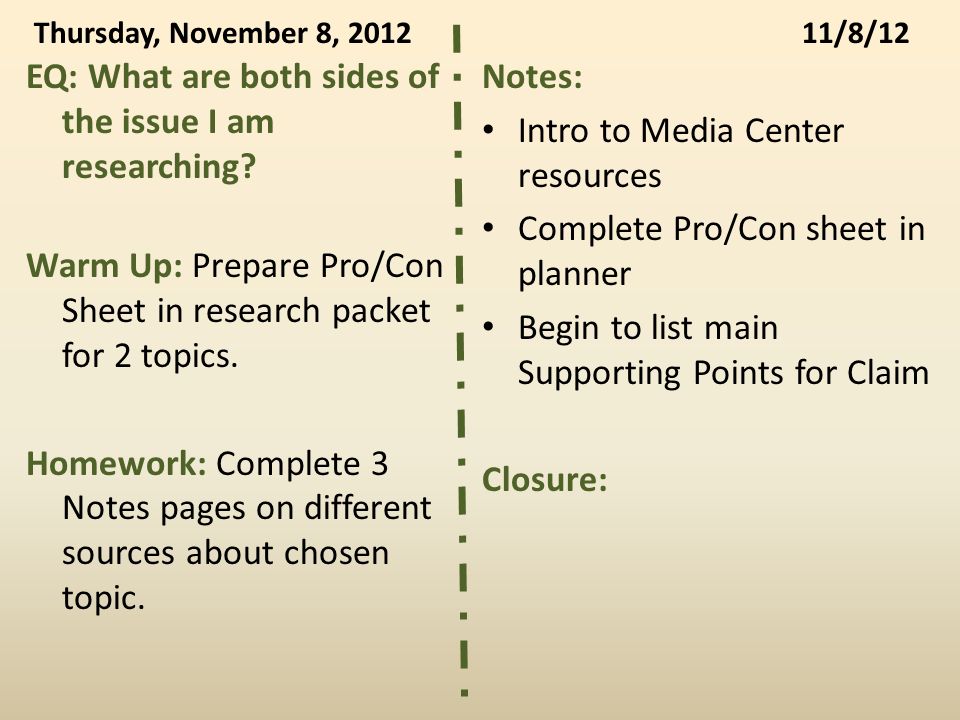 Thursday, November 8, 2012

11/8/12

EQ: What are both sides of the issue I am researching?

Warm Up: Prepare Pro/Con Sheet in research packet for 2 topics.

Homework: Complete 3 Notes pages on different sources about chosen topic.

Notes:
• Intro to Media Center resources
• Complete Pro/Con sheet in planner
• Begin to list main Supporting Points for Claim

Closure: